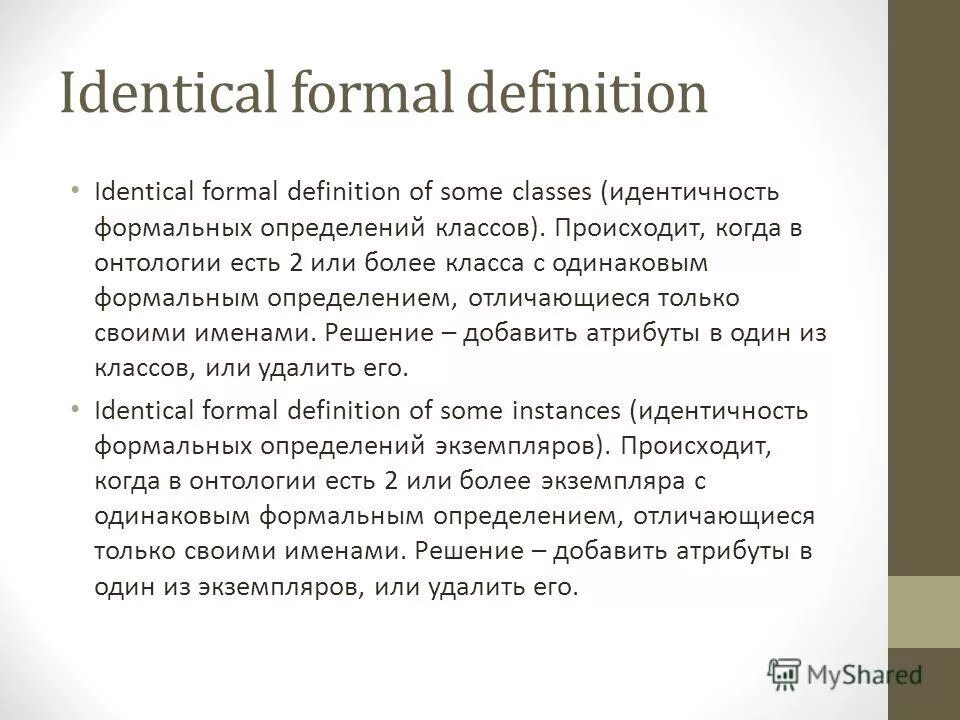 Identical formal definition

• Identical formal definition of some classes (идентичность формальных определений классов). Происходит, когда в онтологии есть 2 или более класса с одинаковым формальным определением, отличающиеся только своими именами. Решение – добавить атрибуты в один из классов, или удалить его.

• Identical formal definition of some instances (идентичность формальных определений экземпляров). Происходит, когда в онтологии есть 2 или более экземпляра с одинаковым формальным определением, отличающиеся только своими именами. Решение – добавить атрибуты в один из экземпляров, или удалить его.

MyShared